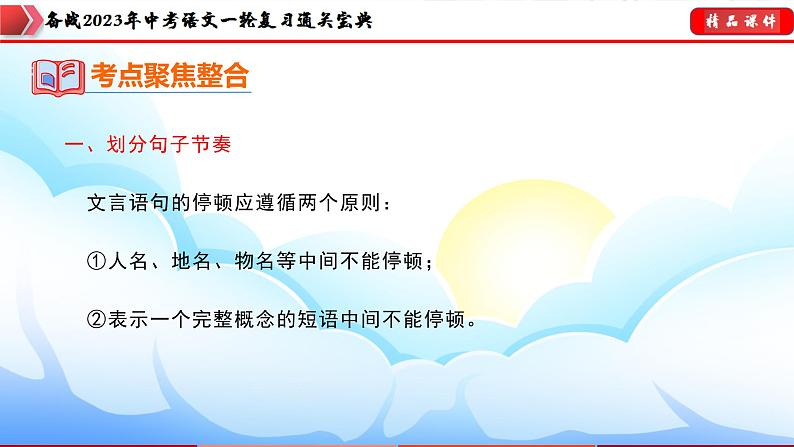 备战2023年中考语文一轮复习通关宝典

精品课件

考点聚焦整合

一、划分句子节奏

文言语句的停顿应遵循两个原则：

①人名、地名、物名等中间不能停顿；

②表示一个完整概念的短语中间不能停顿。